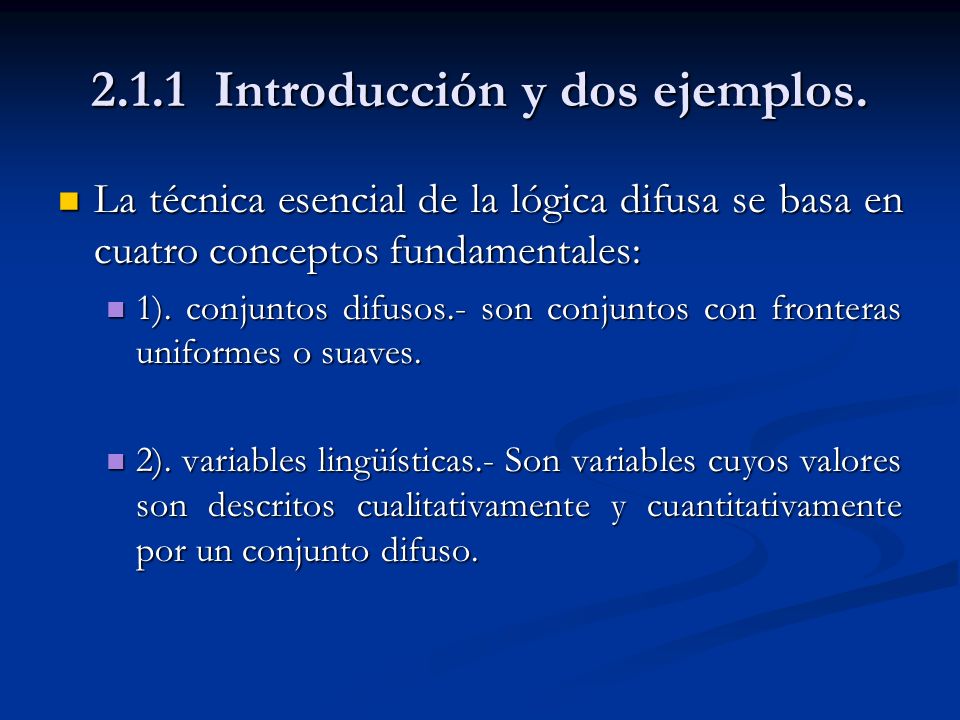 2.1.1 Introducción y dos ejemplos.

La técnica esencial de la lógica difusa se basa en cuatro conceptos fundamentales:

1). conjuntos difusos.- son conjuntos con fronteras uniformes o suaves.

2). variables lingüísticas.- Son variables cuyos valores son descritos cualitativamente y cuantitativamente por un conjunto difuso.